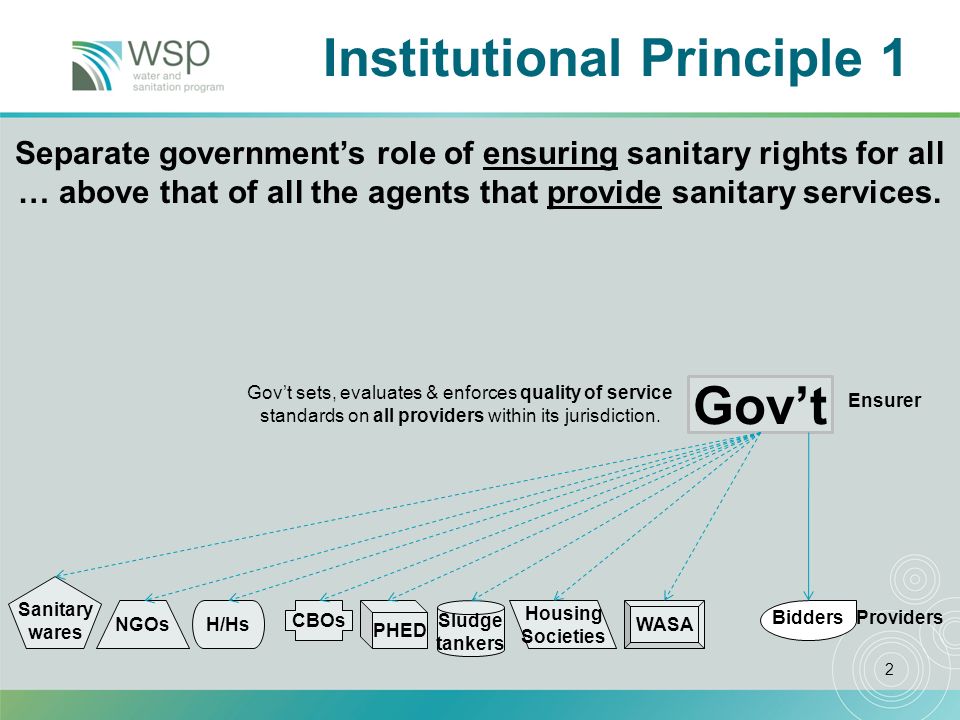 wsp
water and sanitation program

Institutional Principle 1

Separate government's role of ensuring sanitary rights for all … above that of all the agents that provide sanitary services.

Gov't sets, evaluates & enforces quality of service standards on all providers within its jurisdiction.

Gov't

Ensurer

Sanitary wares

NGOs

H/Hs

CBOs

PHED

Sludge tankers

Housing Societies

WASA

Bidders

Providers

2